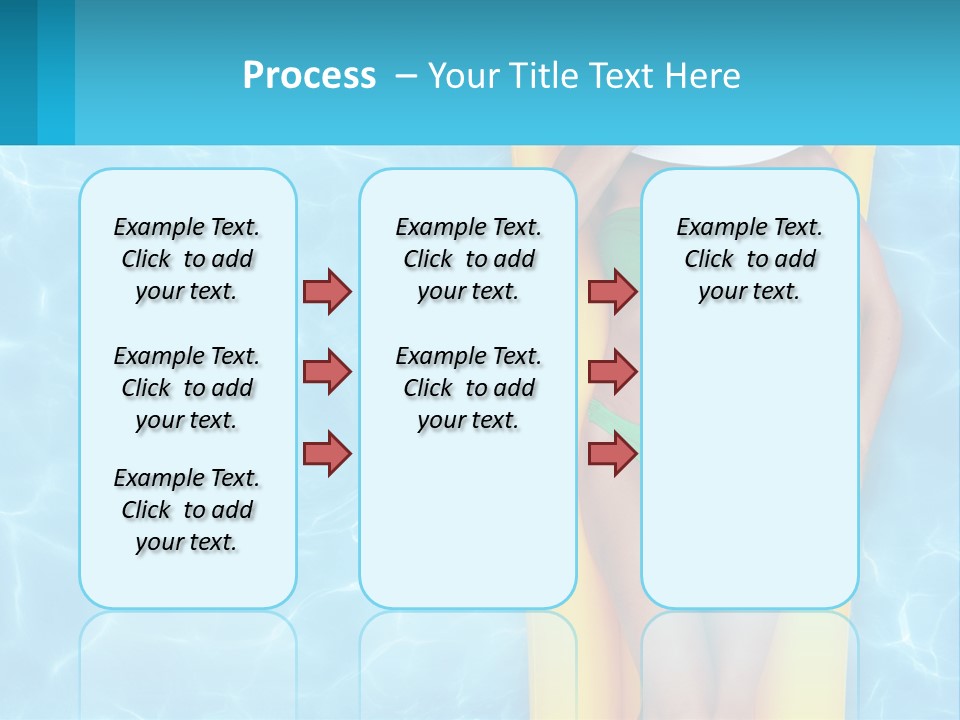 Process – Your Title Text Here

Example Text. Click to add your text.

Example Text. Click to add your text.

Example Text. Click to add your text.

Example Text. Click to add your text.

Example Text. Click to add your text.

Example Text. Click to add your text.